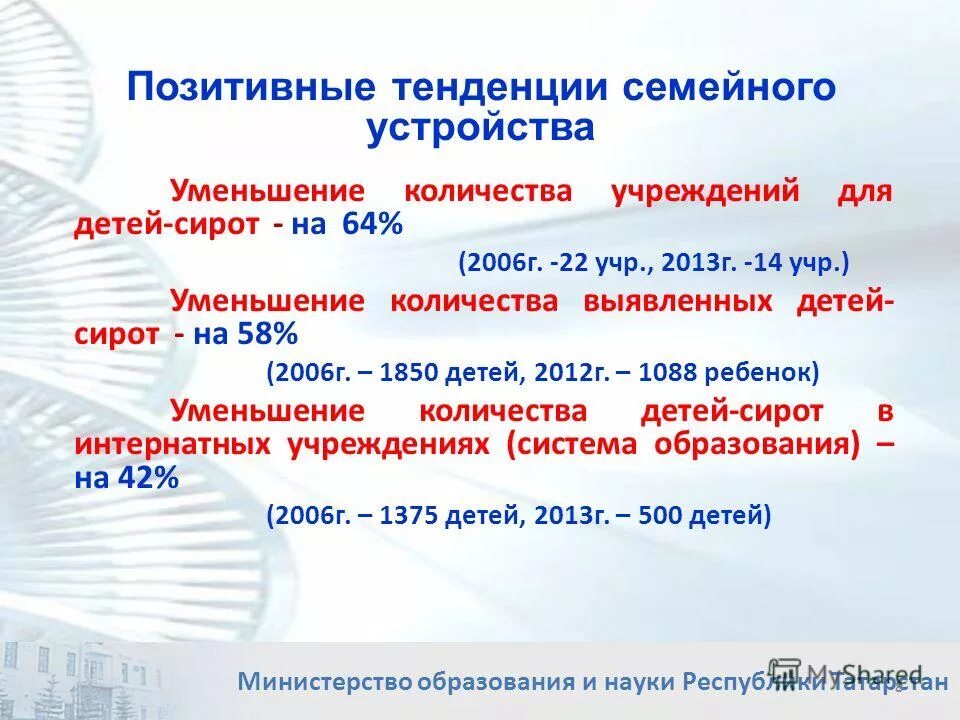 Позитивные тенденции семейного устройства

Уменьшение количества учреждений для детей-сирот - на 64%

(2006г. -22 учр., 2013г. -14 учр.)

Уменьшение количества выявленных детей-сирот - на 58%

(2006г. – 1850 детей, 2012г. – 1088 ребенок)

Уменьшение количества детей-сирот в интернатных учреждениях (система образования) – на 42%

(2006г. – 1375 детей, 2013г. – 500 детей)

Министерство образования и науки Республики Татарстан

MyShared